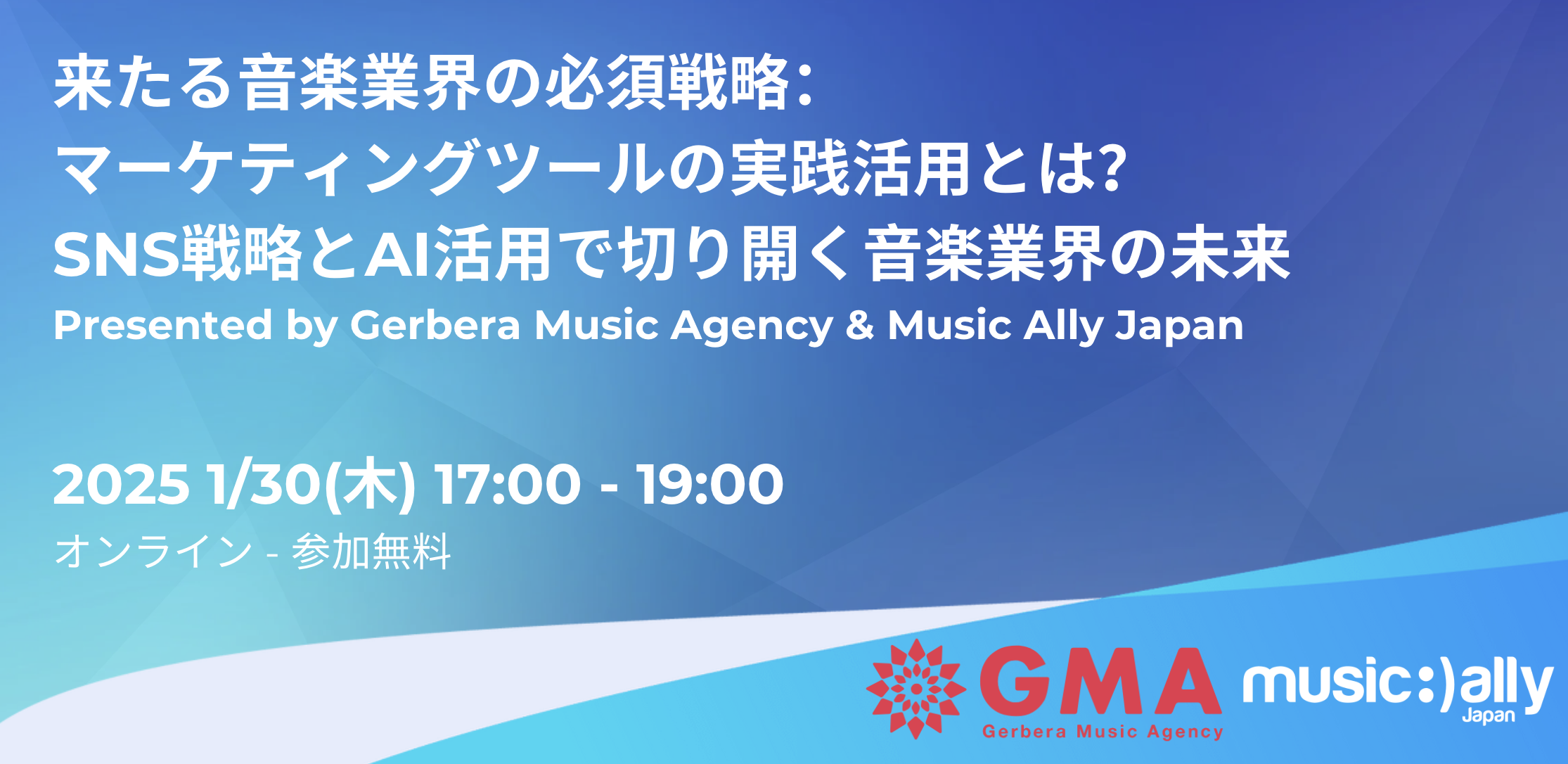 来たる音楽業界の必須戦略:
マーケティングツールの実践活用とは?
SNS戦略とAI活用で切り開く音楽業界の未来
Presented by Gerbera Music Agency & Music Ally Japan

2025 1/30(木) 17:00 - 19:00
オンライン - 参加無料

GMA
Gerbera Music Agency
music:)ally
Japan